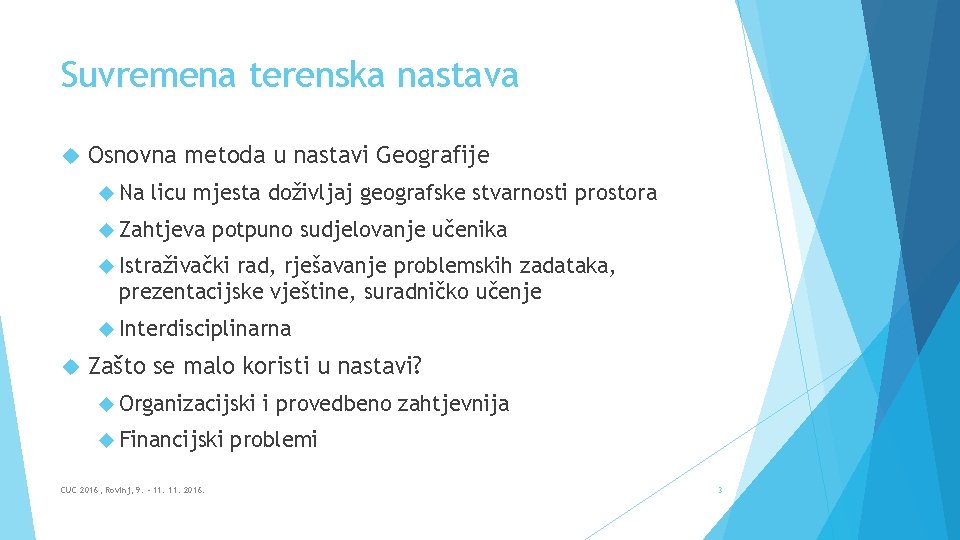 Suvremena terenska nastava

Osnovna metoda u nastavi Geografije

Na licu mjesta doživljaj geografske stvarnosti prostora

Zahtjeva potpuno sudjelovanje učenika

Istraživački rad, rješavanje problemskih zadataka, prezentacijske vještine, suradničko učenje

Interdisciplinarna

Zašto se malo koristi u nastavi?

Organizacijski i provedbeno zahtjevnija

Financijski problemi

CUC 2016, Rovinj, 9. - 11. 11. 2016.

3